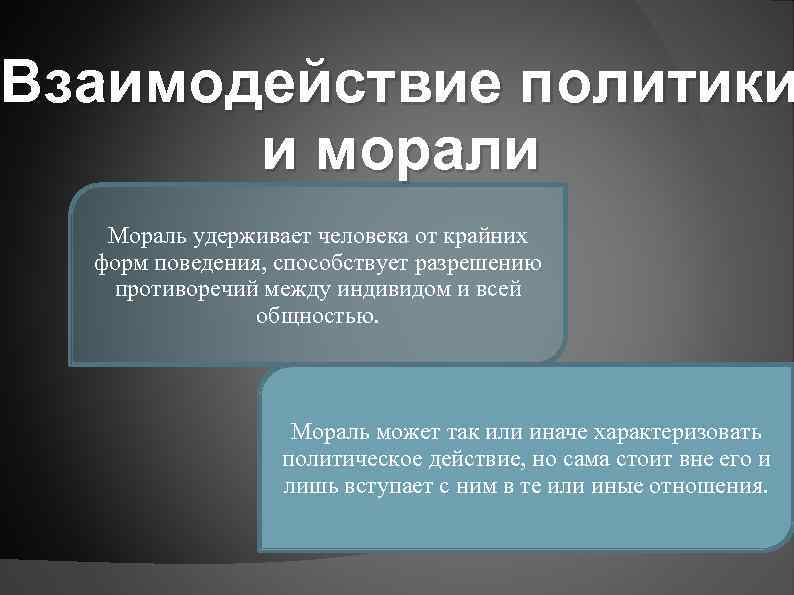 Взаимодействие политики и морали

Мораль удерживает человека от крайних форм поведения, способствует разрешению противоречий между индивидом и всей общностью.

Мораль может так или иначе характеризовать политическое действие, но сама стоит вне его и лишь вступает с ним в те или иные отношения.